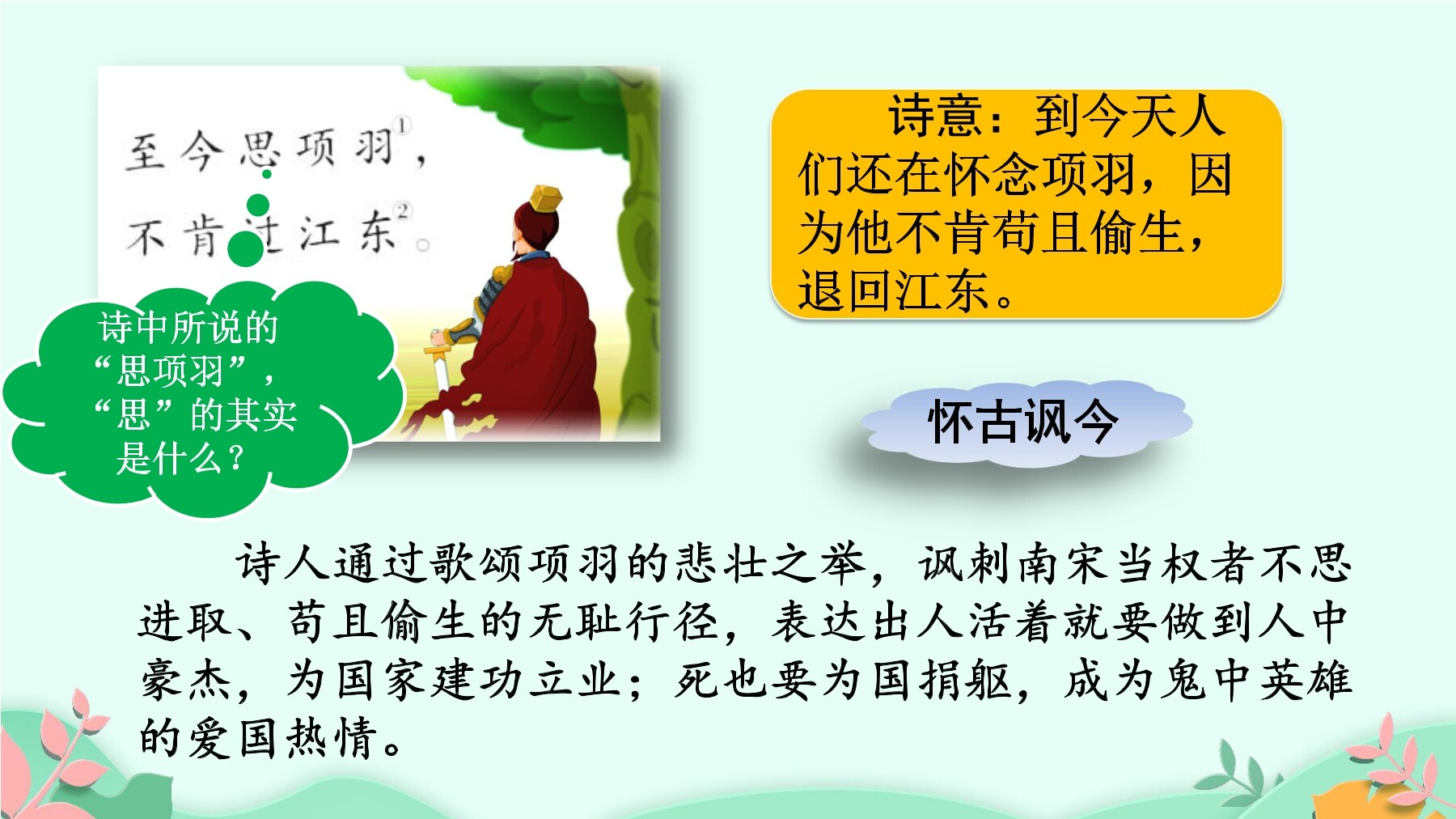 至今思项羽①，
不肯过江东②。

诗中所说的“思项羽”，“思”的其实是什么？

诗意：到今天人们还在怀念项羽，因为他不肯苟且偷生，退回江东。

怀古讽今

诗人通过歌颂项羽的悲壮之举，讽刺南宋当权者不思进取、苟且偷生的无耻行径，表达出人活着就要做到人中豪杰，为国家建功立业；死也要为国捐躯，成为鬼中英雄的爱国热情。